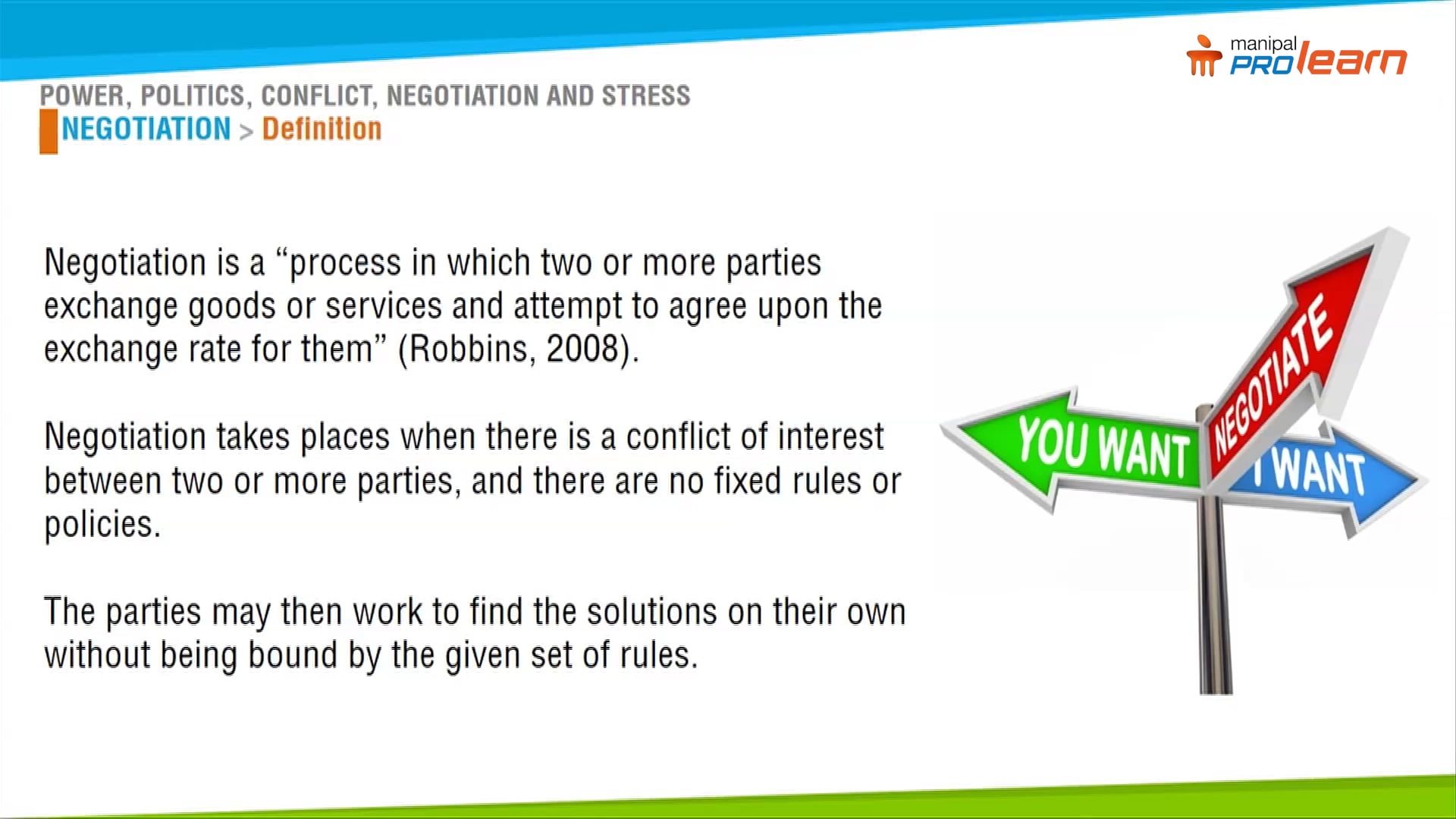 manipal PROlearn

POWER, POLITICS, CONFLICT, NEGOTIATION AND STRESS
NEGOTIATION > Definition

Negotiation is a “process in which two or more parties exchange goods or services and attempt to agree upon the exchange rate for them” (Robbins, 2008).

Negotiation takes places when there is a conflict of interest between two or more parties, and there are no fixed rules or policies.

The parties may then work to find the solutions on their own without being bound by the given set of rules.

YOU WANT
NEGOTIATE
I WANT